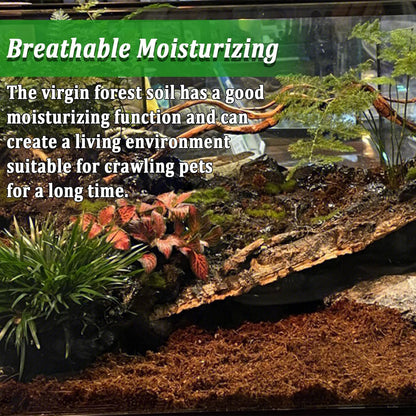 Breathable Moisturizing

The virgin forest soil has a good moisturizing function and can create a living environment suitable for crawling pets for a long time.